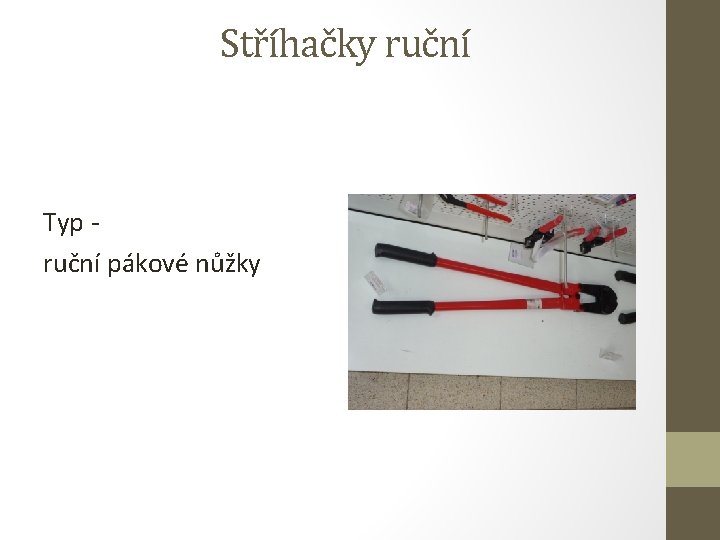 Stříhačky ruční

Typ -

ruční pákové nůžky